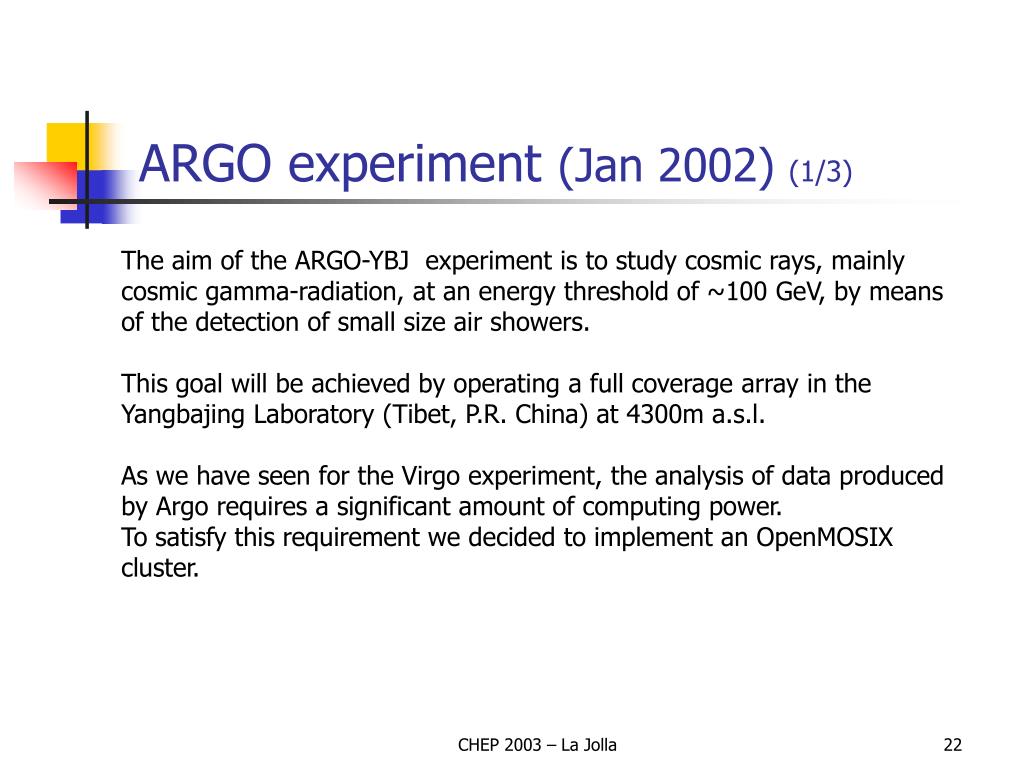 ARGO experiment (Jan 2002) (1/3)

The aim of the ARGO-YBJ experiment is to study cosmic rays, mainly cosmic gamma-radiation, at an energy threshold of ~100 GeV, by means of the detection of small size air showers.

This goal will be achieved by operating a full coverage array in the Yangbajing Laboratory (Tibet, P.R. China) at 4300m a.s.l.

As we have seen for the Virgo experiment, the analysis of data produced by Argo requires a significant amount of computing power.
To satisfy this requirement we decided to implement an OpenMOSIX cluster.

CHEP 2003 – La Jolla

22